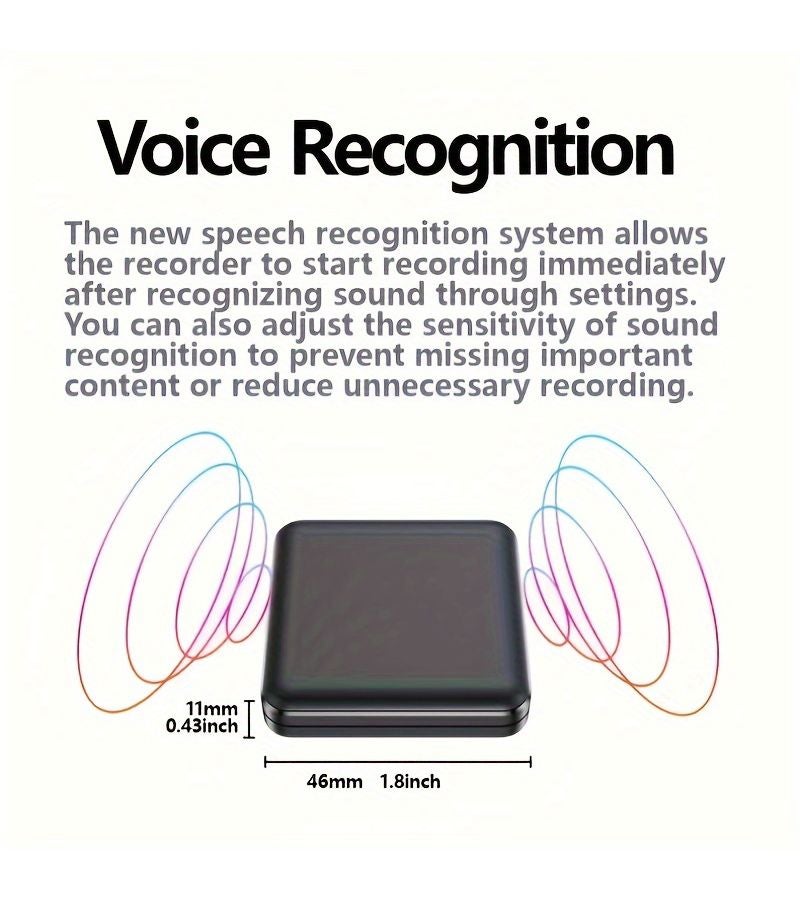 Voice Recognition

The new speech recognition system allows the recorder to start recording immediately after recognizing sound through settings. You can also adjust the sensitivity of sound recognition to prevent missing important content or reduce unnecessary recording.

11mm
0.43inch

46mm 1.8inch